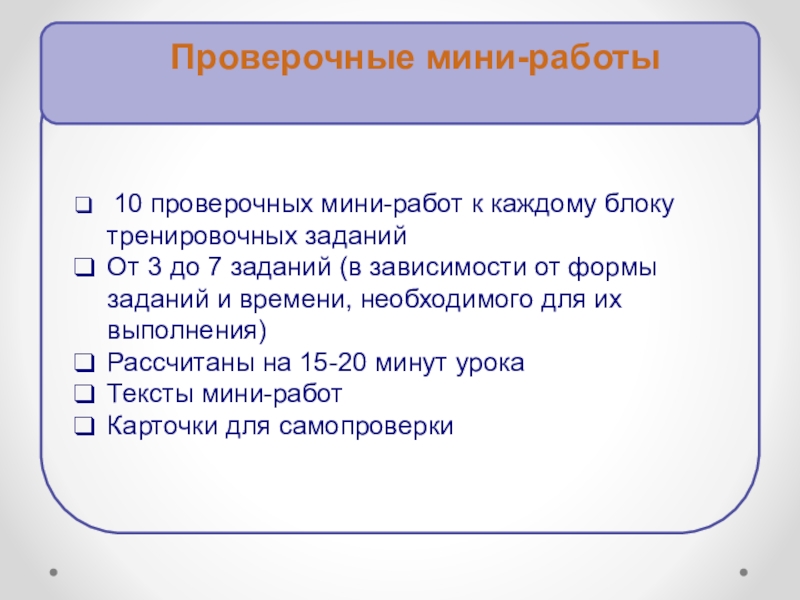 Проверочные мини-работы

❑ 10 проверочных мини-работ к каждому блоку тренировочных заданий
❑ От 3 до 7 заданий (в зависимости от формы заданий и времени, необходимого для их выполнения)
❑ Рассчитаны на 15-20 минут урока
❑ Тексты мини-работ
❑ Карточки для самопроверки